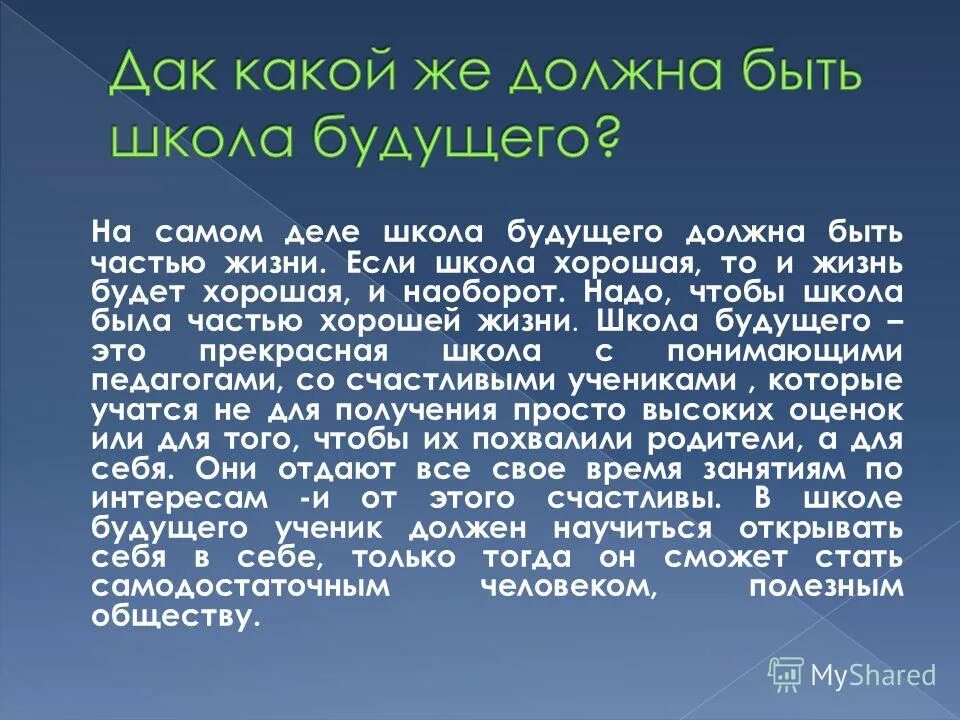 Дак какой же должна быть школа будущего?

На самом деле школа будущего должна быть частью жизни. Если школа хорошая, то и жизнь будет хорошая, и наоборот. Надо, чтобы школа была частью хорошей жизни. Школа будущего – это прекрасная школа с понимающими педагогами, со счастливыми учениками , которые учатся не для получения просто высоких оценок или для того, чтобы их похвалили родители, а для себя. Они отдают все свое время занятиям по интересам -и от этого счастливы. В школе будущего ученик должен научиться открывать себя в себе, только тогда он сможет стать самодостаточным человеком, полезным обществу.

MyShared